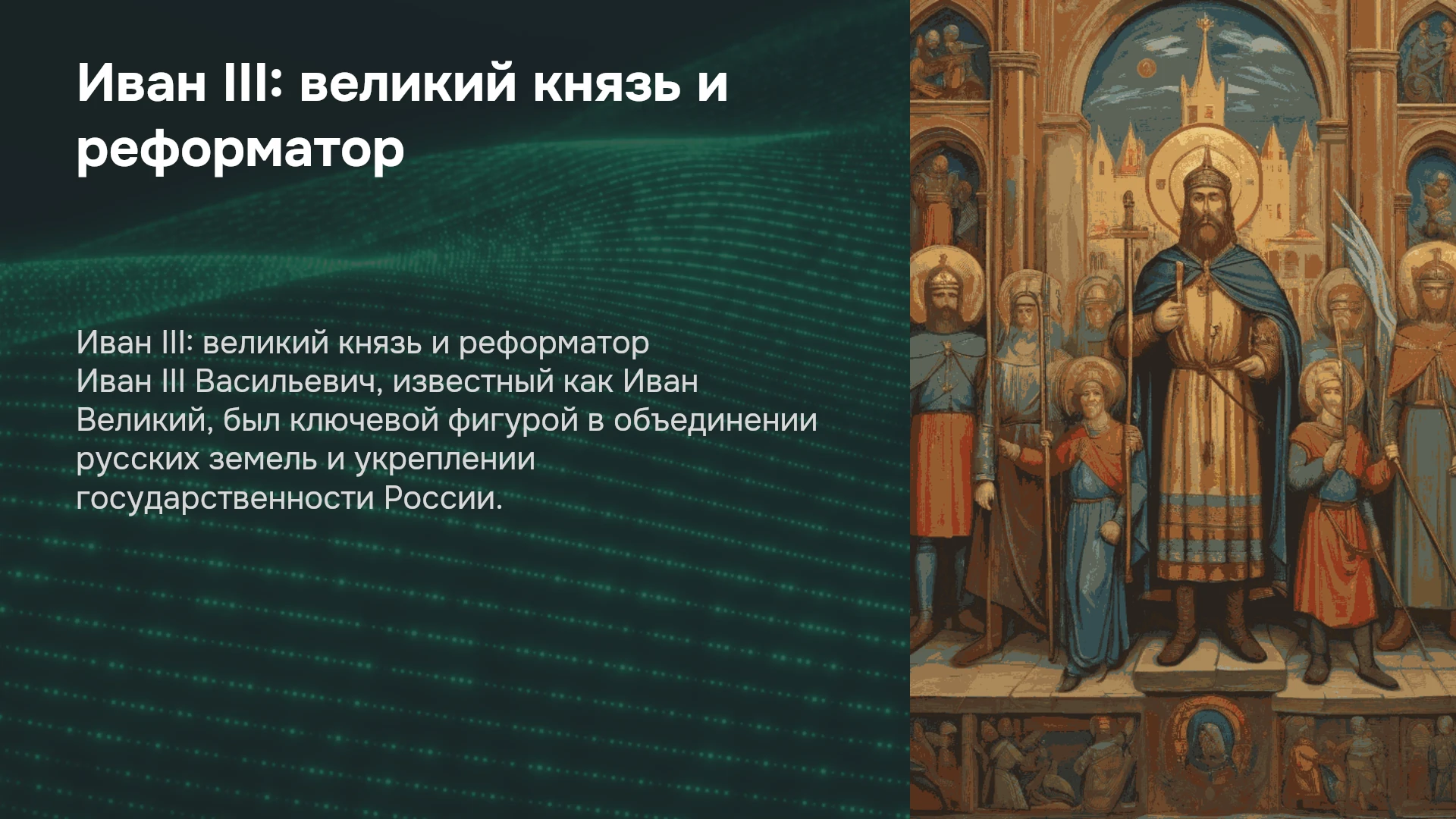 Иван III: великий князь и реформатор

Иван III: великий князь и реформатор
Иван III Васильевич, известный как Иван Великий, был ключевой фигурой в объединении русских земель и укреплении государственности России.